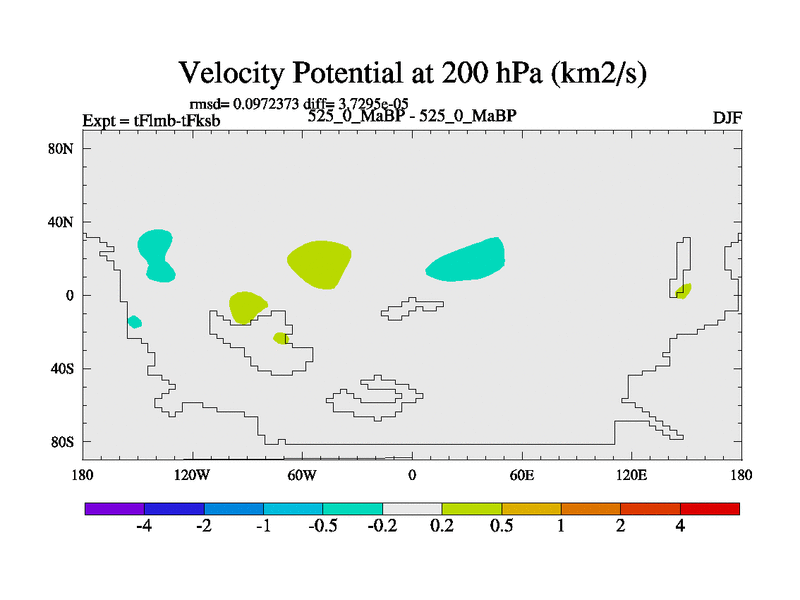 Velocity Potential at 200 hPa (km2/s)

rmsd= 0.0972373 diff= 3.7295e-05

Expt = tFlmb-tFksb

525_0_MaBP - 525_0_MaBP

DJF

80N
40N
0
40S
80S

180 120W 60W 0 60E 120E 180

-4 -2 -1 -0.5 -0.2 0.2 0.5 1 2 4